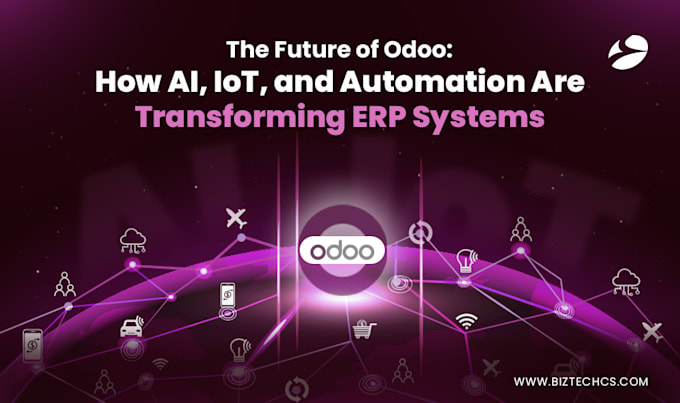 The Future of Odoo:
How AI, IoT, and Automation Are
Transforming ERP Systems

odoo

WWW.BIZTECHCS.COM